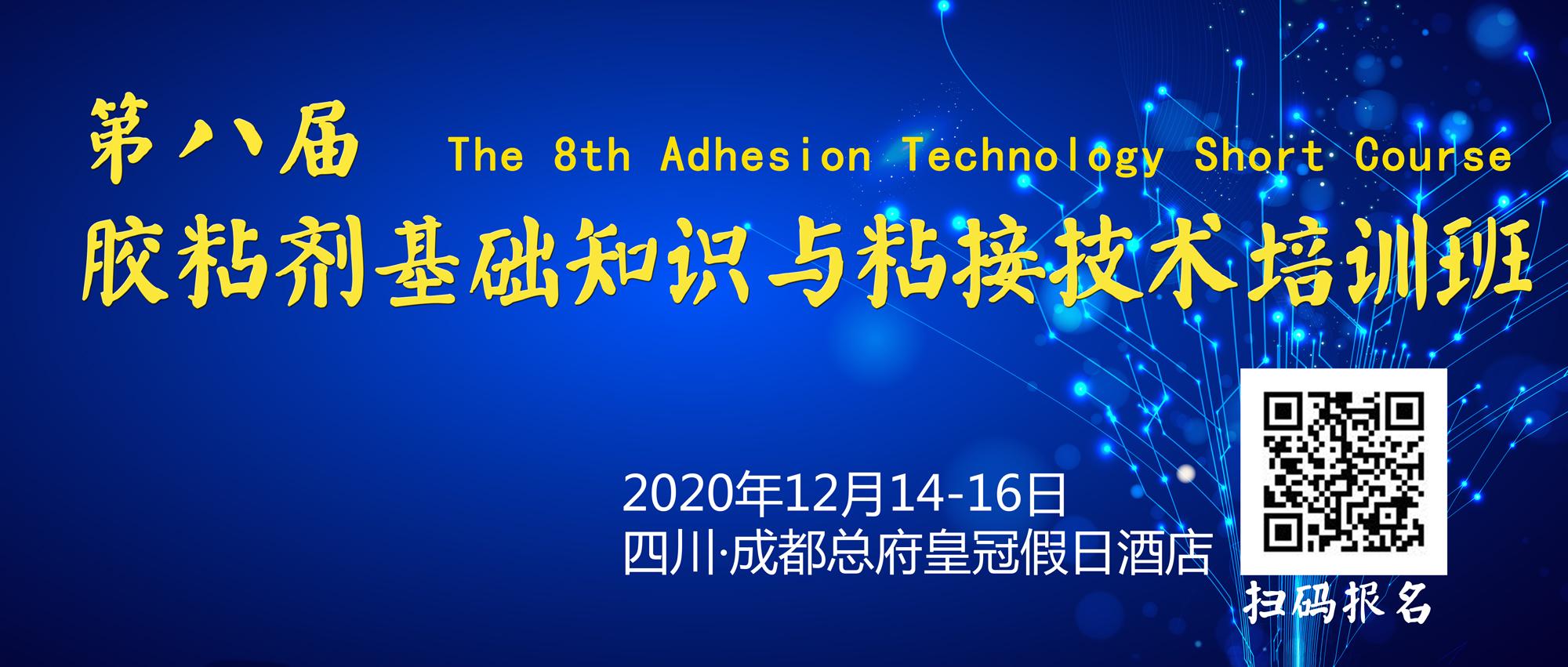 第八届 The 8th Adhesion Technology Short Course

胶粘剂基础知识与粘接技术培训班

2020年12月14-16日
四川·成都总府皇冠假日酒店

扫码报名